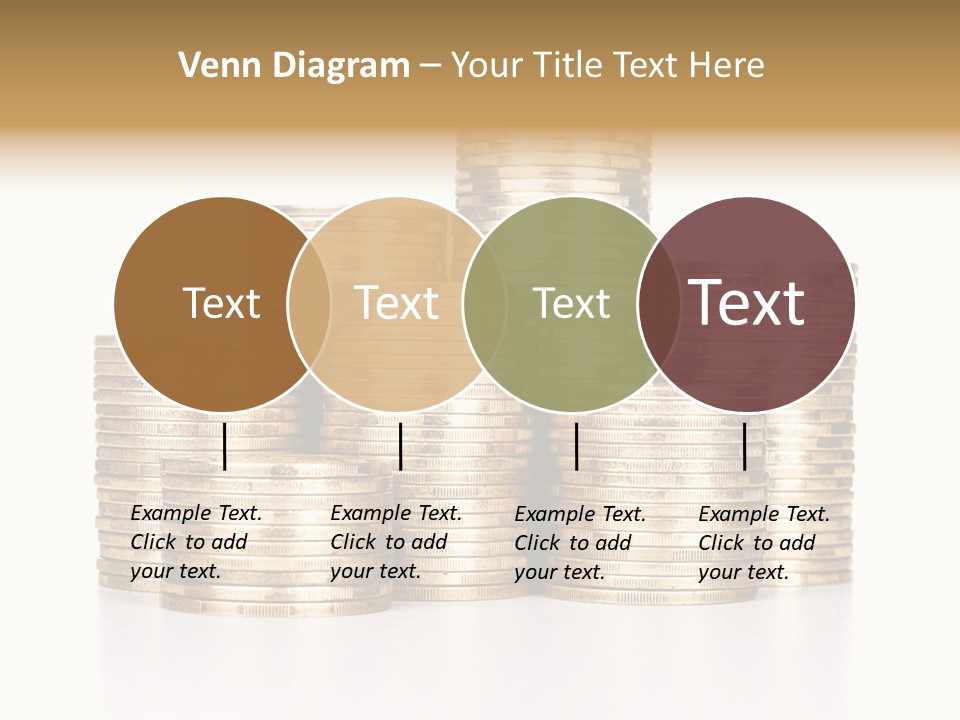 Venn Diagram – Your Title Text Here

Text

Text

Text

Text

Example Text. Click to add your text.

Example Text. Click to add your text.

Example Text. Click to add your text.

Example Text. Click to add your text.